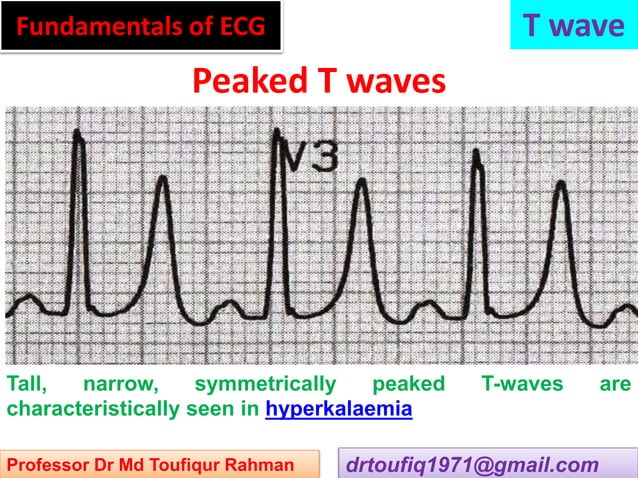 Fundamentals of ECG

T wave

Peaked T waves

V3

Tall, narrow, symmetrically peaked T-waves are characteristically seen in hyperkalaemia

Professor Dr Md Toufiqur Rahman

drtoufiq1971@gmail.com